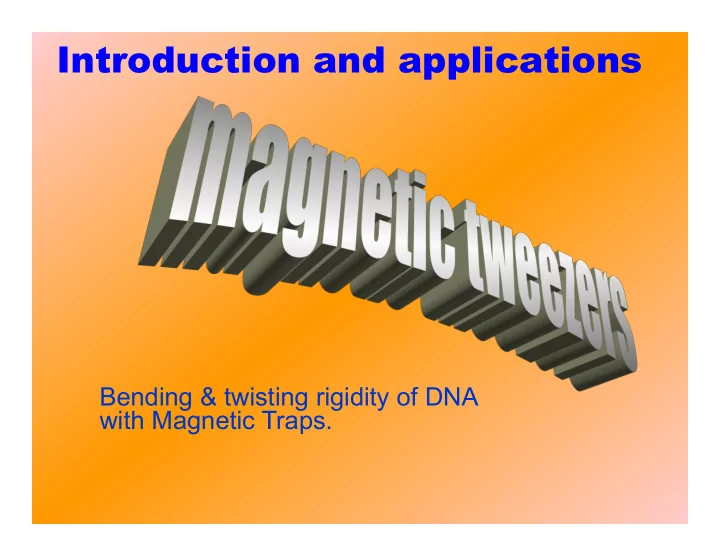 Introduction and applications

magnetic tweezers

Bending & twisting rigidity of DNA with Magnetic Traps.